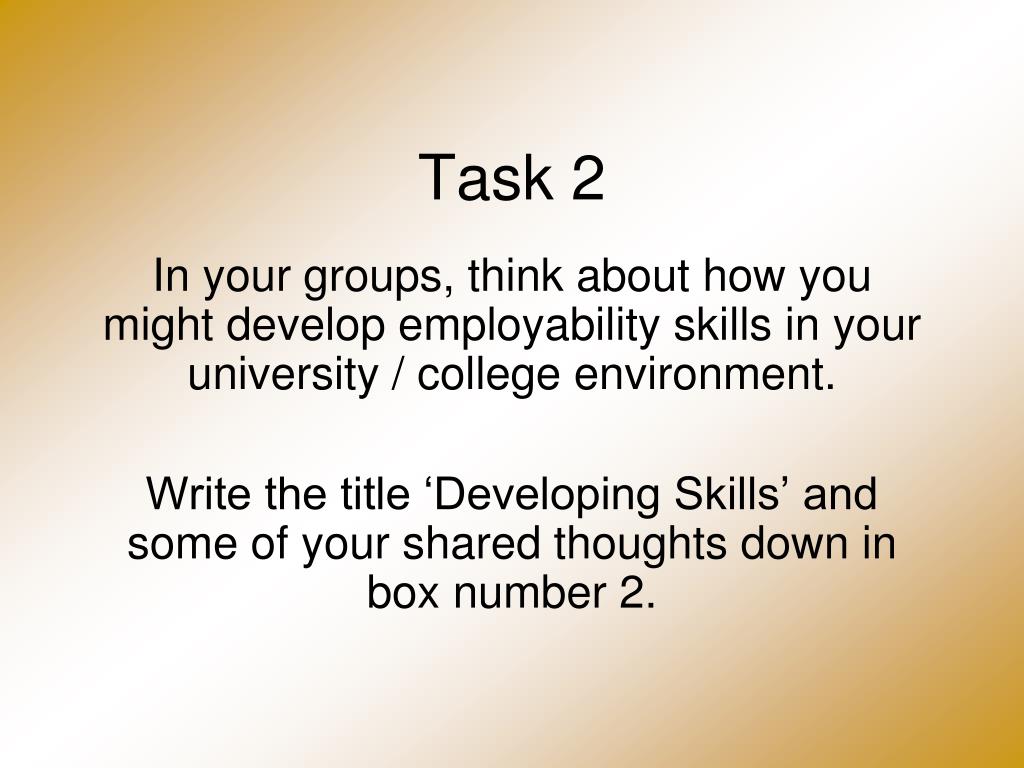 Task 2

In your groups, think about how you might develop employability skills in your university / college environment.

Write the title ‘Developing Skills’ and some of your shared thoughts down in box number 2.